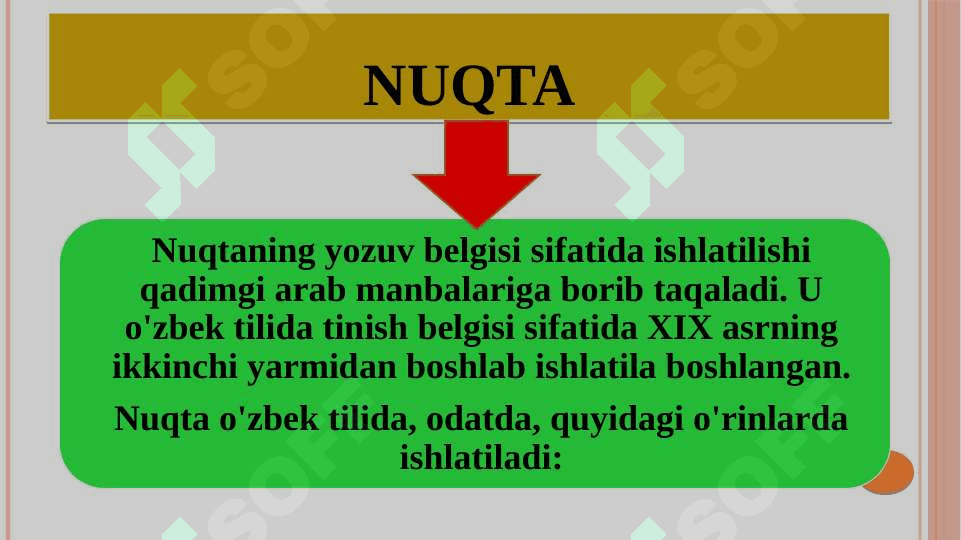 NUQTA

Nuqtaning yozuv belgisi sifatida ishlatilishi qadimgi arab manbalariga borib taqaladi. U o'zbek tilida tinish belgisi sifatida XIX asrning ikkinchi yarmidan boshlab ishlatila boshlangan.

Nuqta o'zbek tilida, odatda, quyidagi o'rinlarda ishlatiladi: